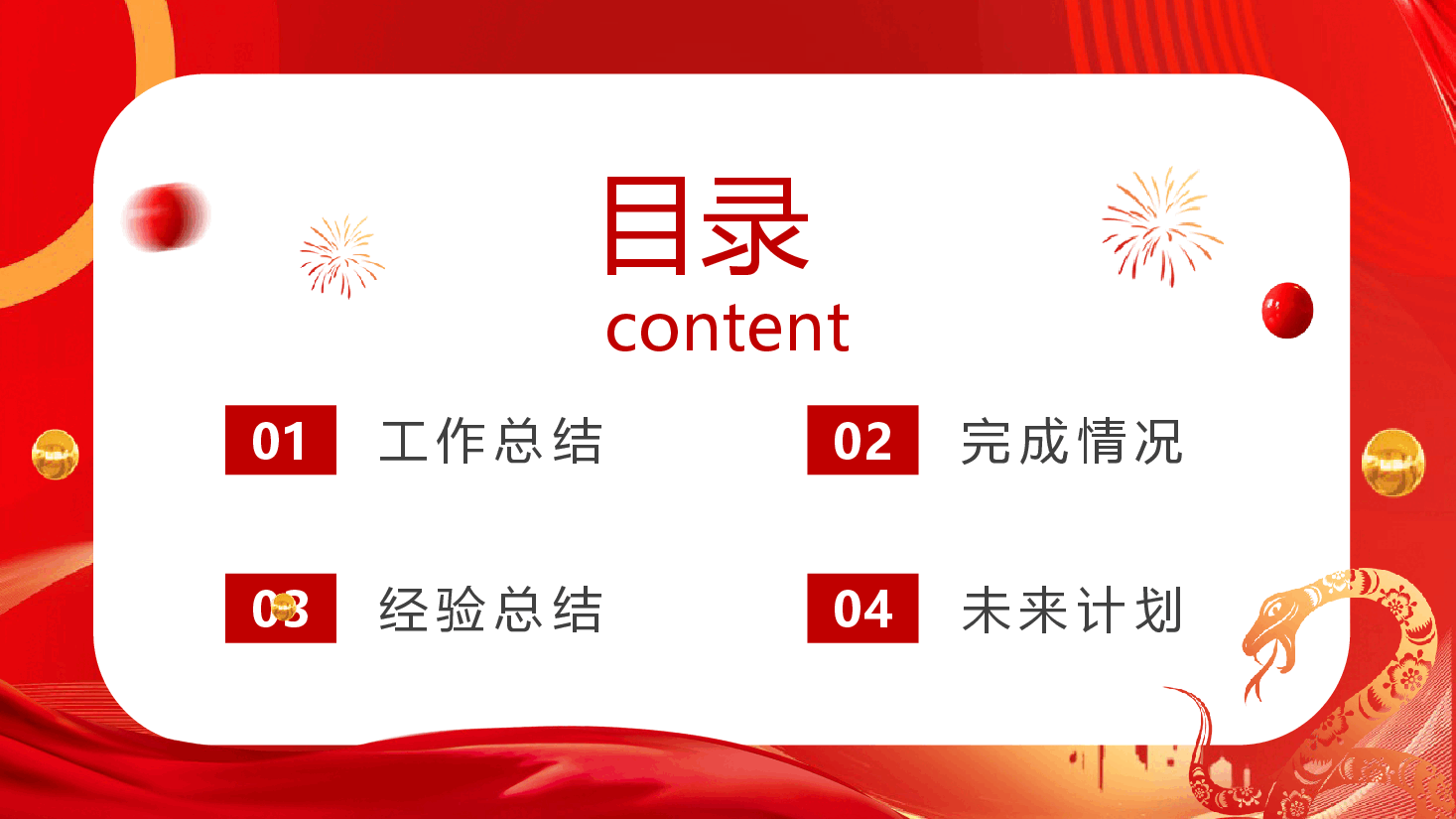 目录
content

01 工作总结

02 完成情况

03 经验总结

04 未来计划